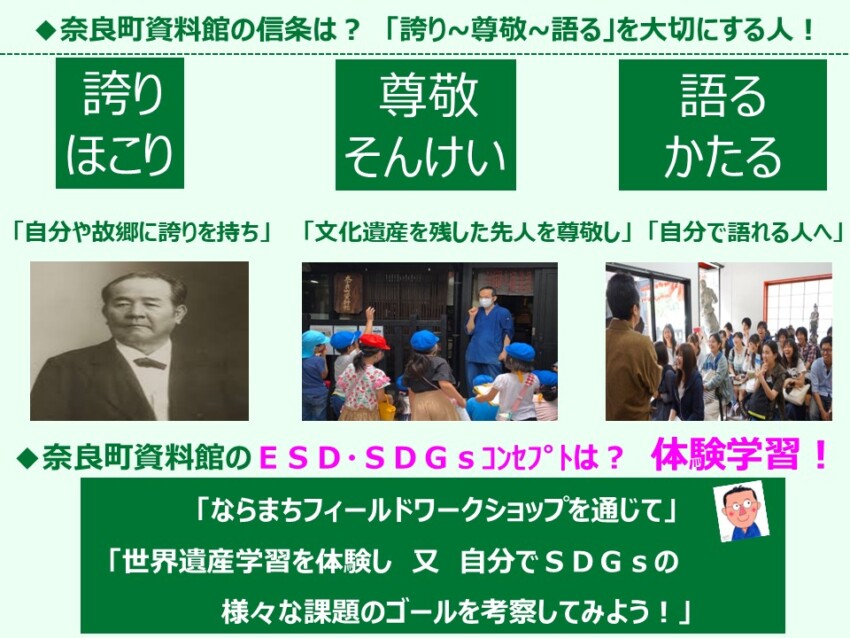 ◆奈良町資料館の信条は？ 「誇り～尊敬～語る」を大切にする人！

誇り
ほこり

尊敬
そんけい

語る
かたる

「自分や故郷に誇りを持ち」 「文化遺産を残した先人を尊敬し」「自分で語れる人へ」

◆奈良町資料館のＥＳＤ･ＳＤＧｓｺﾝｾﾌﾟﾄは？ 体験学習！

「ならまちフィールドワークショップを通じて」
「世界遺産学習を体験し 又 自分でＳＤＧｓの
様々な課題のゴールを考察してみよう！」